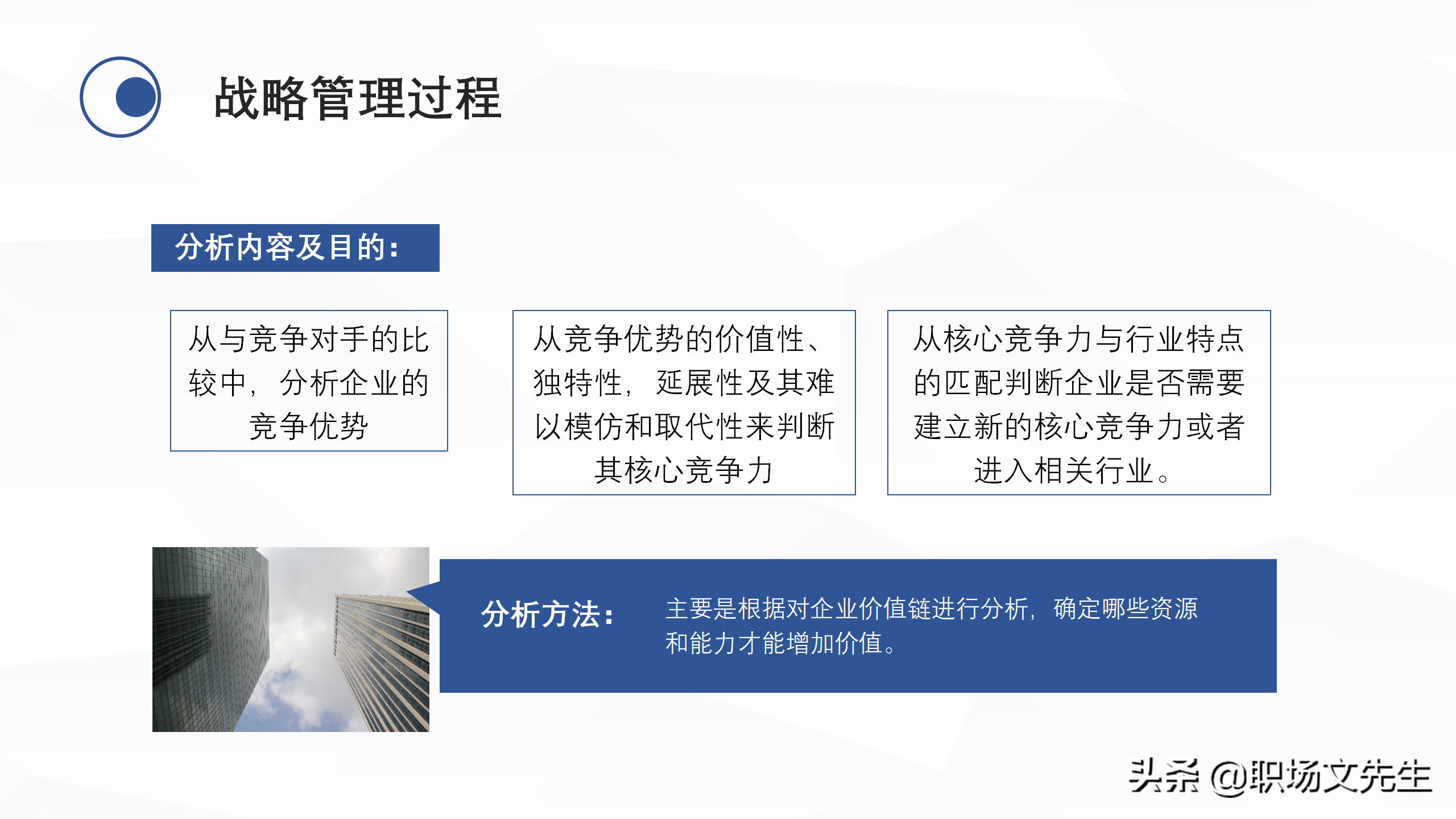 战略管理过程

分析内容及目的：

从与竞争对手的比较中，分析企业的竞争优势

从竞争优势的价值性、独特性，延展性及其难以模仿和取代性来判断其核心竞争力

从核心竞争力与行业特点的匹配判断企业是否需要建立新的核心竞争力或者进入相关行业。

分析方法：

主要是根据对企业价值链进行分析，确定哪些资源和能力才能增加价值。

头条 @职场文先生